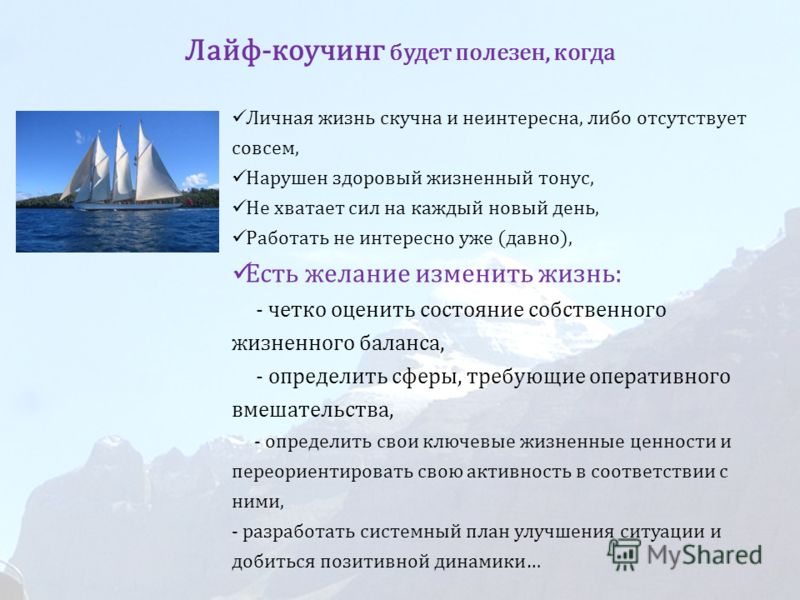 Лайф-коучинг будет полезен, когда

✓Личная жизнь скучна и неинтересна, либо отсутствует совсем,
✓Нарушен здоровый жизненный тонус,
✓Не хватает сил на каждый новый день,
✓Работать не интересно уже (давно),
✓Есть желание изменить жизнь:
- четко оценить состояние собственного жизненного баланса,
- определить сферы, требующие оперативного вмешательства,
- определить свои ключевые жизненные ценности и переориентировать свою активность в соответствии с ними,
- разработать системный план улучшения ситуации и добиться позитивной динамики…

MyShared